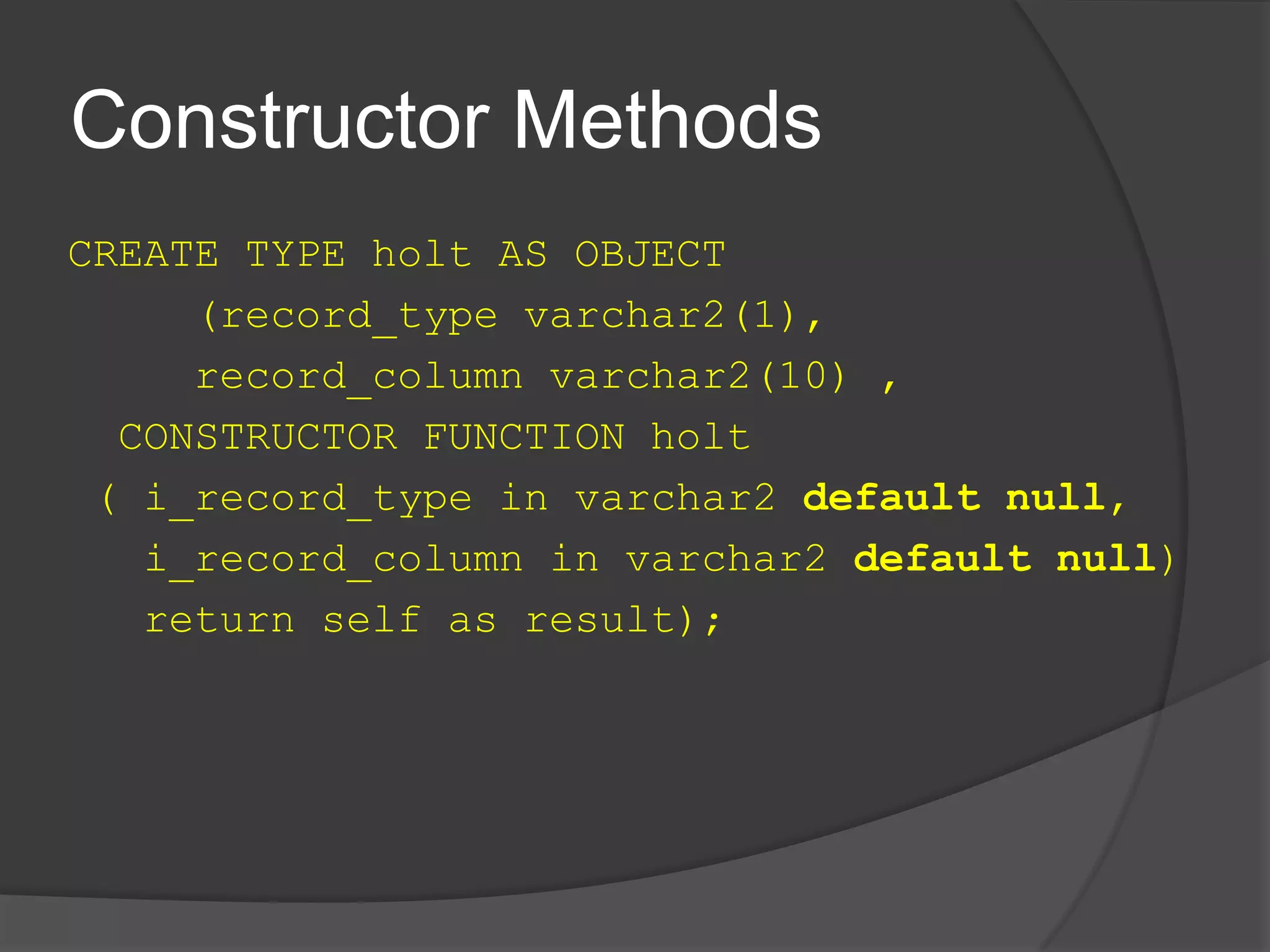 Constructor Methods

CREATE TYPE holt AS OBJECT
(record_type varchar2(1),
record_column varchar2(10) ,
CONSTRUCTOR FUNCTION holt
( i_record_type in varchar2 default null,
i_record_column in varchar2 default null)
return self as result);